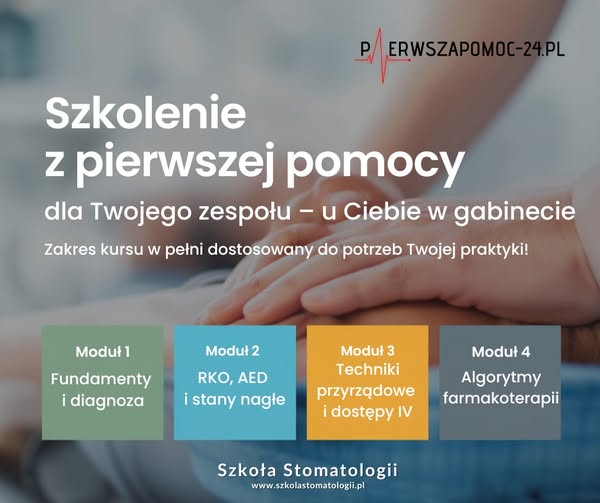 PIERWSZAPOMOC-24.PL

Szkolenie z pierwszej pomocy

dla Twojego zespołu – u Ciebie w gabinecie

Zakres kursu w pełni dostosowany do potrzeb Twojej praktyki!

Moduł 1
Fundamenty i diagnoza

Moduł 2
RKO, AED i stany nagłe

Moduł 3
Techniki przyrządowe i dostępy IV

Moduł 4
Algorytmy farmakoterapii

Szkoła Stomatologii
www.szkolastomatologii.pl